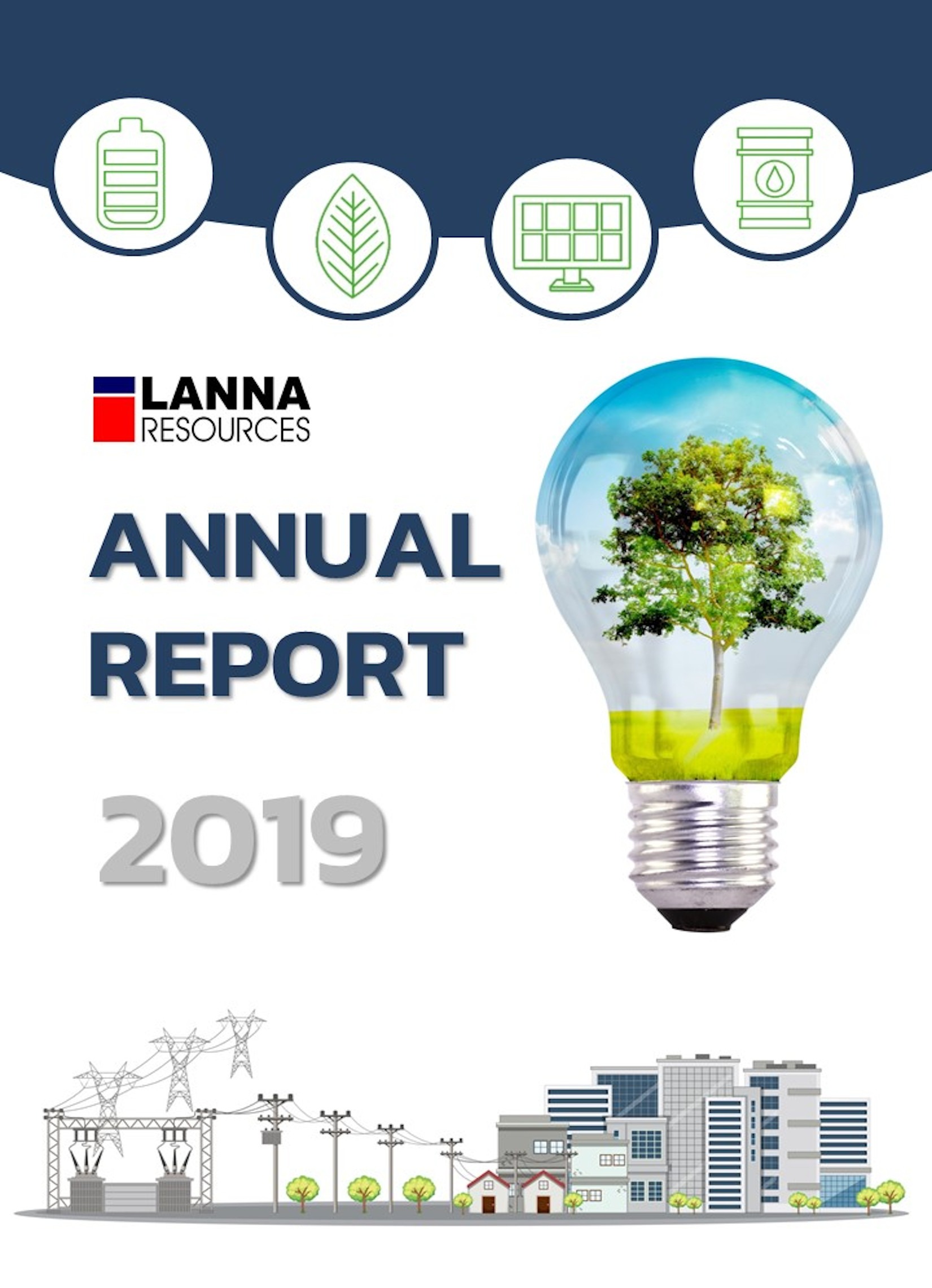 LANNA
RESOURCES

ANNUAL
REPORT

2019